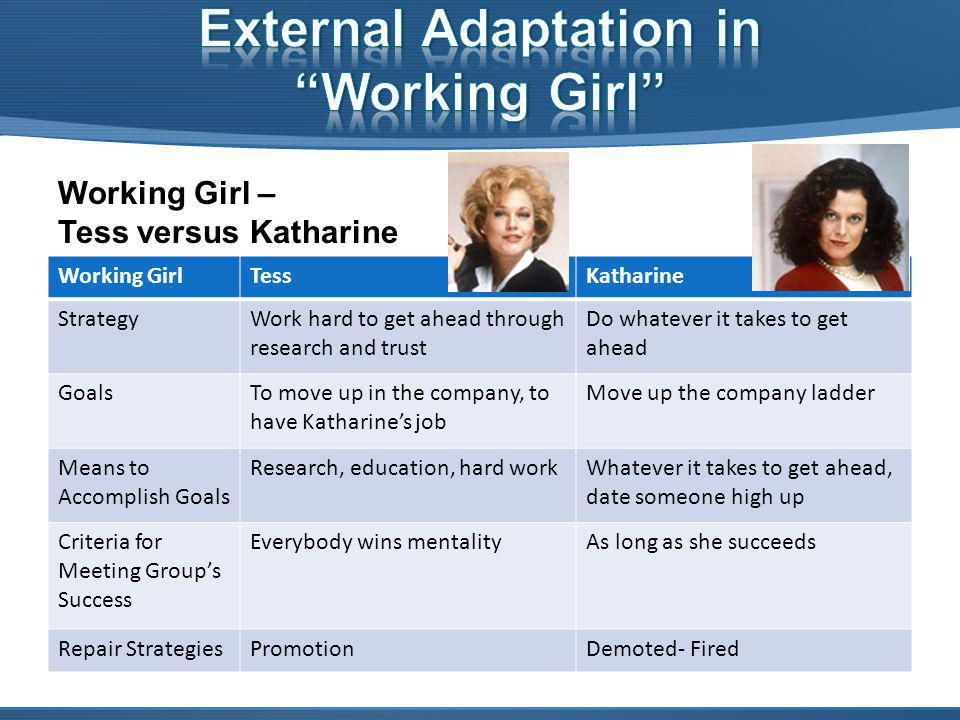 External Adaptation in "Working Girl"

Working Girl –
Tess versus Katharine

| Working Girl | Tess | Katharine |
|---|---|---|
| Strategy | Work hard to get ahead through research and trust | Do whatever it takes to get ahead |
| Goals | To move up in the company, to have Katharine's job | Move up the company ladder |
| Means to Accomplish Goals | Research, education, hard work | Whatever it takes to get ahead, date someone high up |
| Criteria for Meeting Group's Success | Everybody wins mentality | As long as she succeeds |
| Repair Strategies | Promotion | Demoted- Fired |